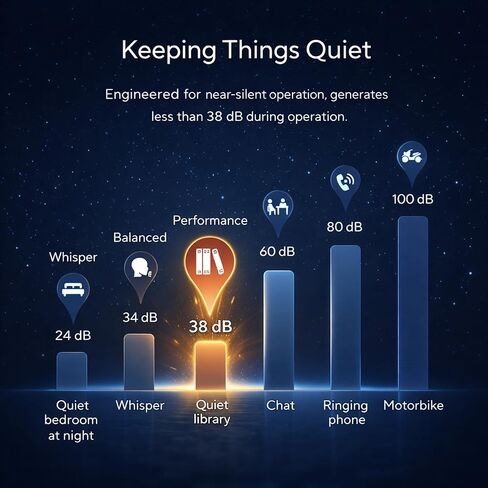 Keeping Things Quiet

Engineered for near-silent operation, generates less than 38 dB during operation.

Whisper

24 dB

Quiet bedroom at night

Balanced

34 dB

Whisper

Performance

38 dB

Quiet library

60 dB

Chat

80 dB

Ringing phone

100 dB

Motorbike